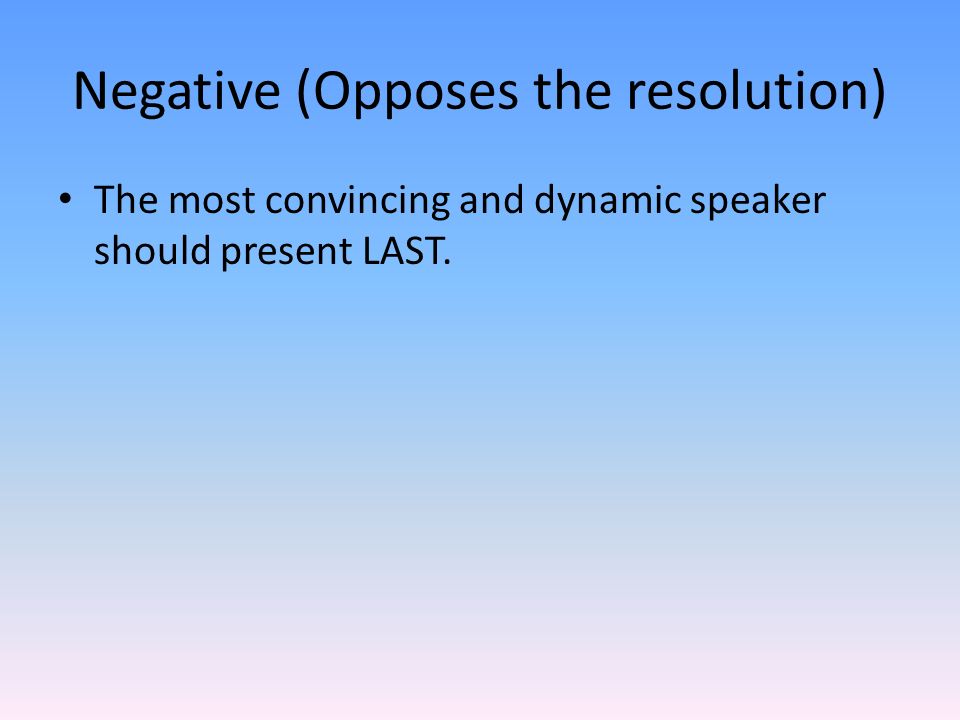 Negative (Opposes the resolution)

• The most convincing and dynamic speaker should present LAST.